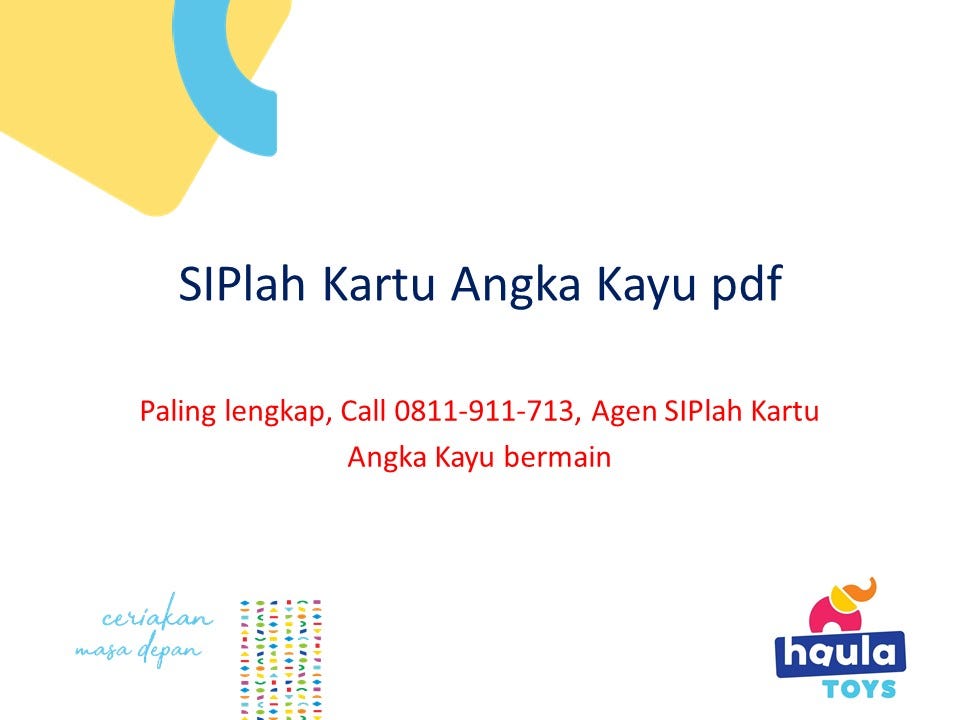 SIPlah Kartu Angka Kayu pdf

Paling lengkap, Call 0811-911-713, Agen SIPlah Kartu Angka Kayu bermain

ceriakan masa depan

haula TOYS